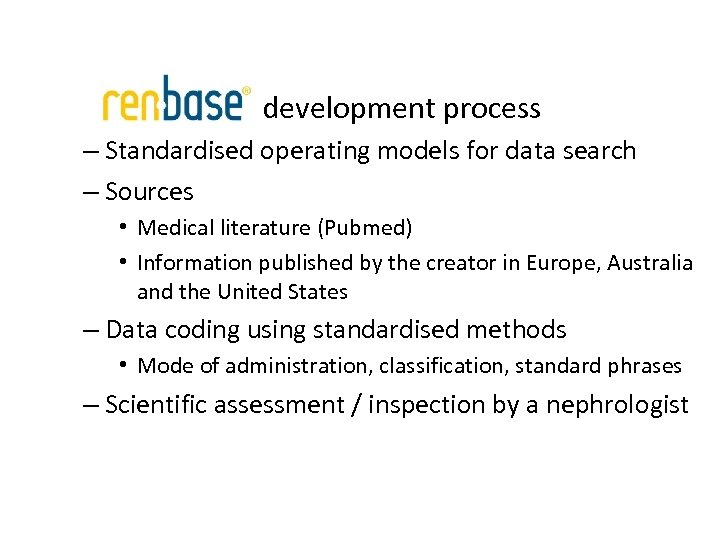 renbase® development process

– Standardised operating models for data search

– Sources

• Medical literature (Pubmed)

• Information published by the creator in Europe, Australia and the United States

– Data coding using standardised methods

• Mode of administration, classification, standard phrases

– Scientific assessment / inspection by a nephrologist